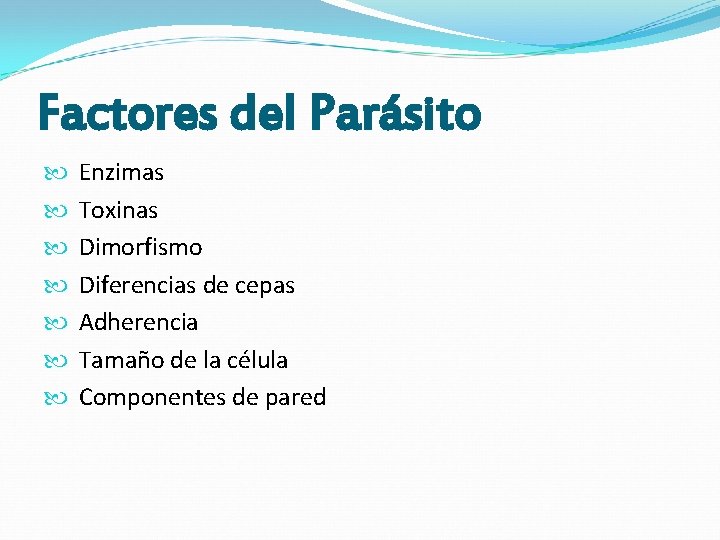 Factores del Parásito

Enzimas
Toxinas
Dimorfismo
Diferencias de cepas
Adherencia
Tamaño de la célula
Componentes de pared